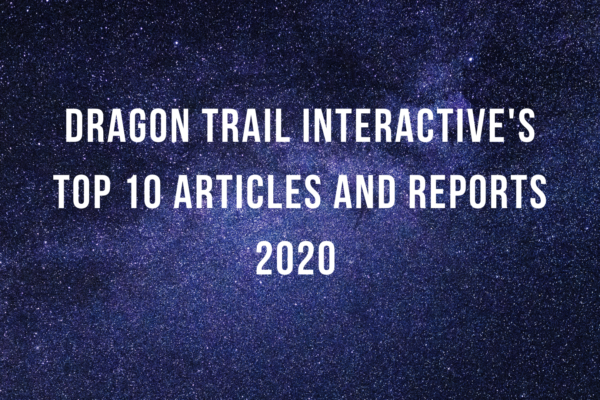 DRAGON TRAIL INTERACTIVE'S TOP 10 ARTICLES AND REPORTS 2020